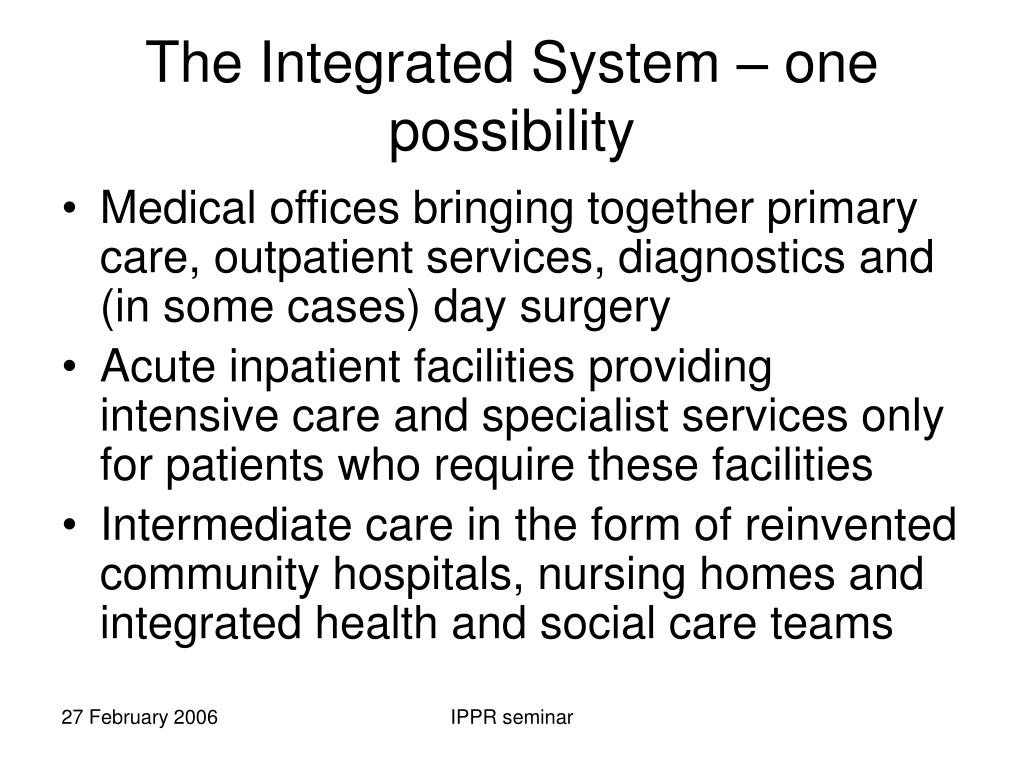 The Integrated System – one possibility

• Medical offices bringing together primary care, outpatient services, diagnostics and (in some cases) day surgery
• Acute inpatient facilities providing intensive care and specialist services only for patients who require these facilities
• Intermediate care in the form of reinvented community hospitals, nursing homes and integrated health and social care teams

27 February 2006

IPPR seminar